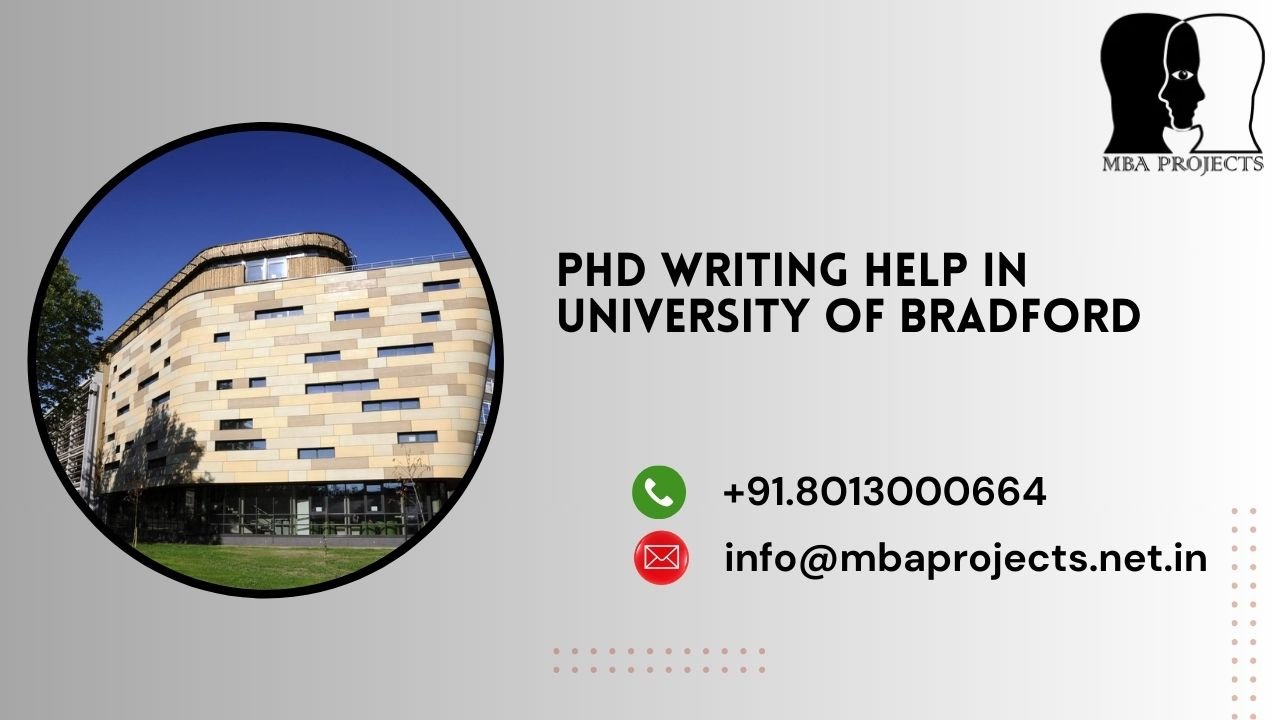 MBA PROJECTS

PHD WRITING HELP IN UNIVERSITY OF BRADFORD

+91.8013000664

info@mbaprojects.net.in